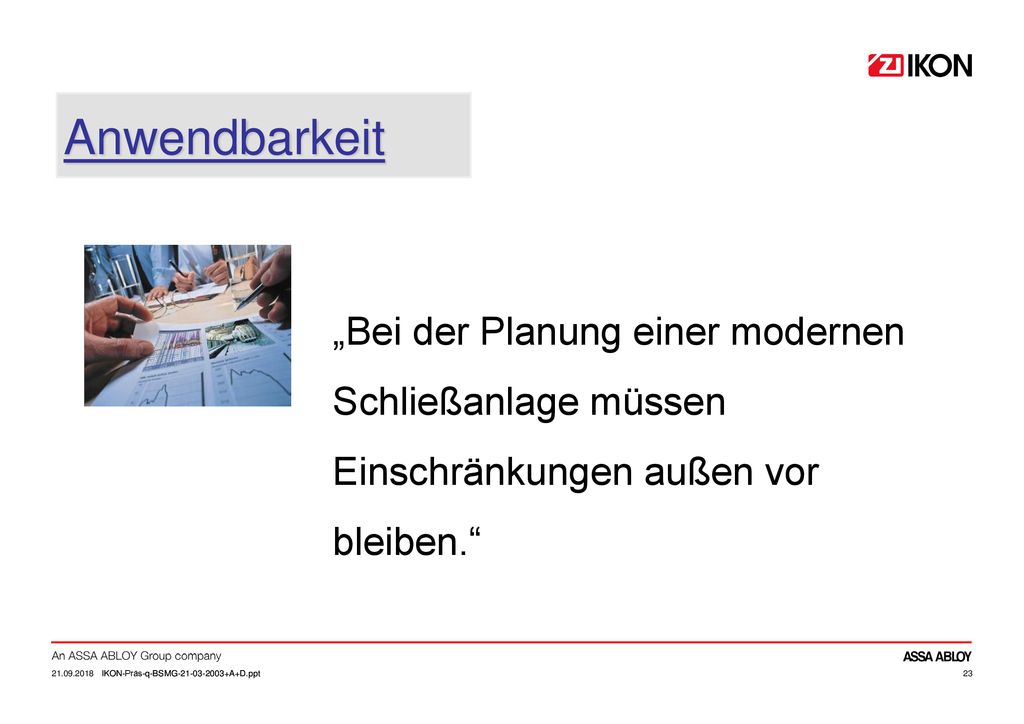 IKON

Anwendbarkeit

„Bei der Planung einer modernen Schließanlage müssen Einschränkungen außen vor bleiben.“

An ASSA ABLOY Group company

ASSA ABLOY

21.09.2018 IKON-Präs-q-BSMG-21-03-2003+A+D.ppt

23